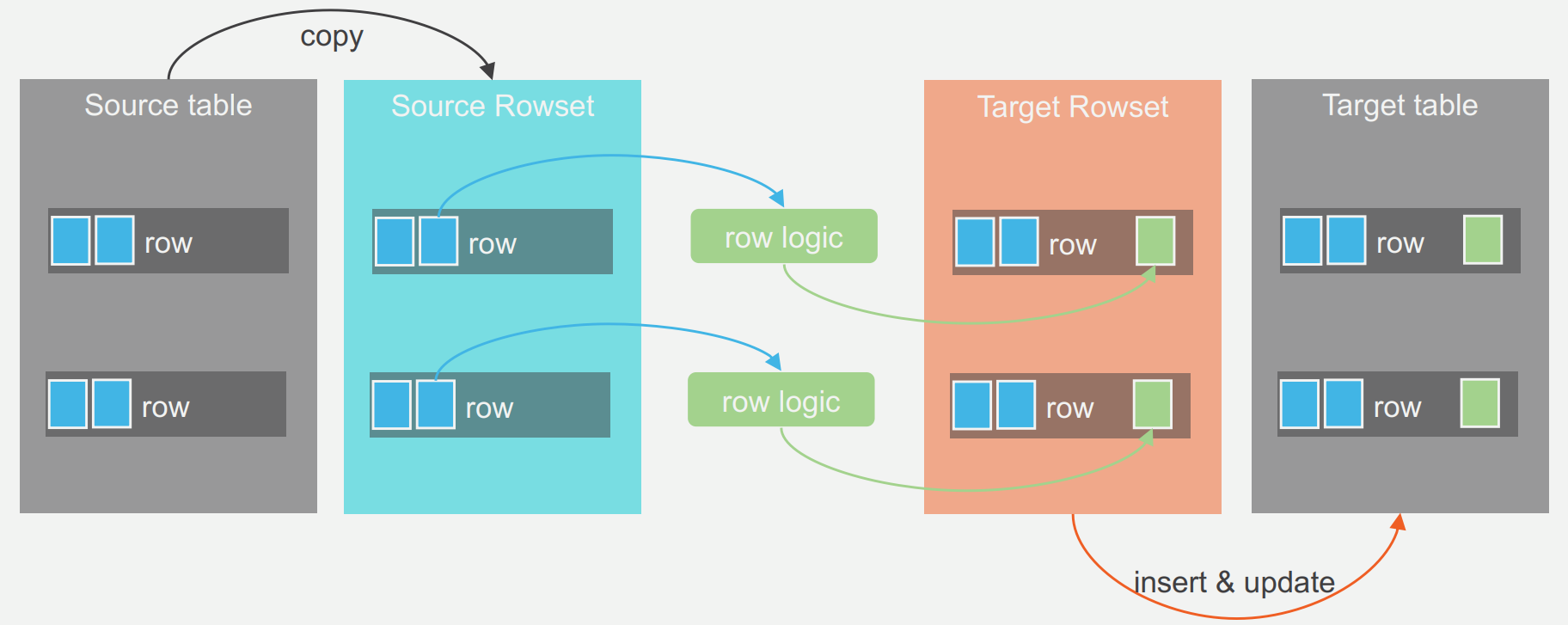 copy

Source table

row

row

Source Rowset

row

row

row logic

row logic

Target Rowset

row

row

Target table

row

row

insert & update